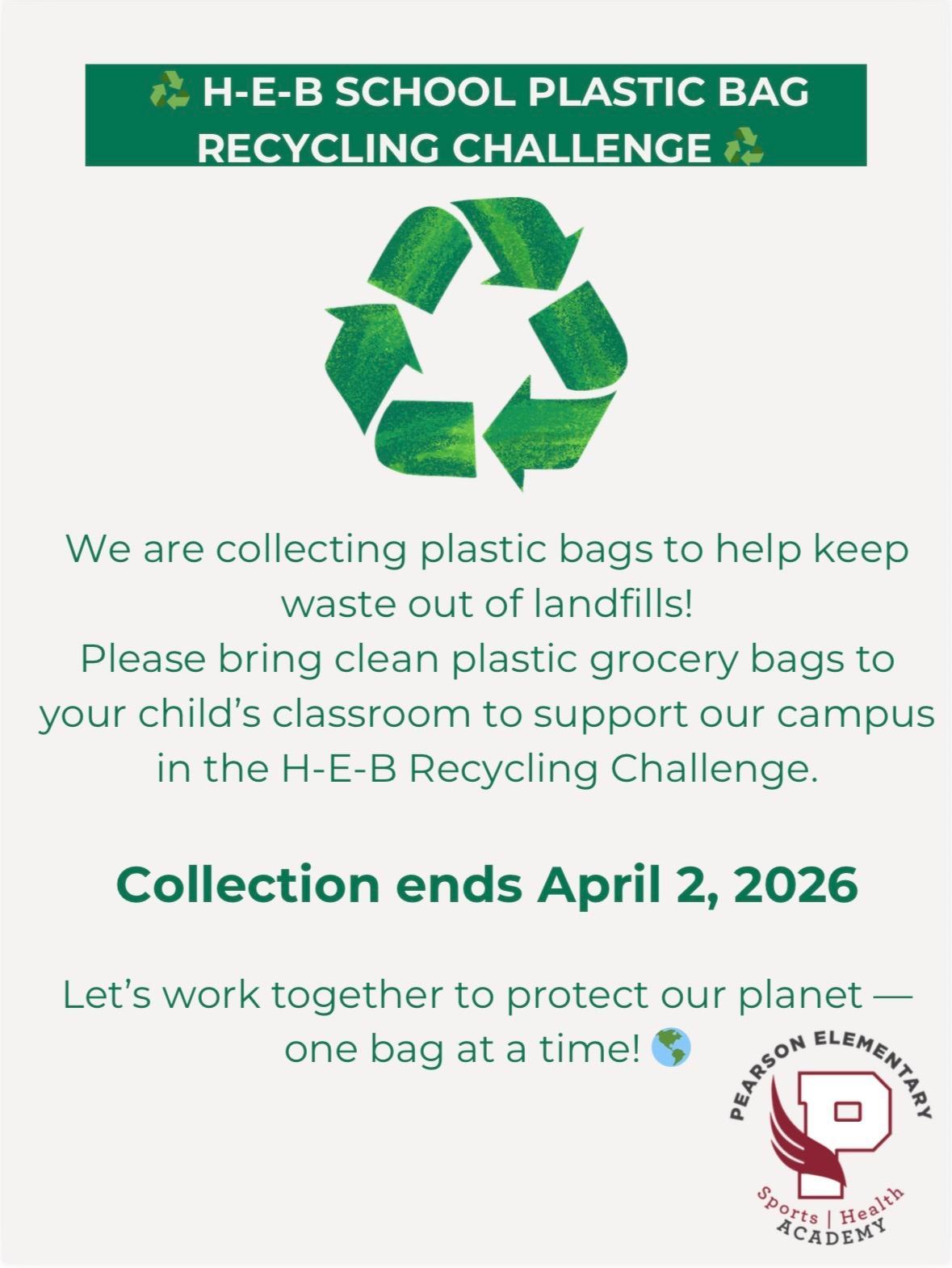 ♻️ H-E-B SCHOOL PLASTIC BAG RECYCLING CHALLENGE ♻️

We are collecting plastic bags to help keep waste out of landfills!
Please bring clean plastic grocery bags to your child's classroom to support our campus in the H-E-B Recycling Challenge.

Collection ends April 2, 2026

Let's work together to protect our planet — one bag at a time! 🌎

PEARSON ELEMENTARY
P
Sports | Health
ACADEMY